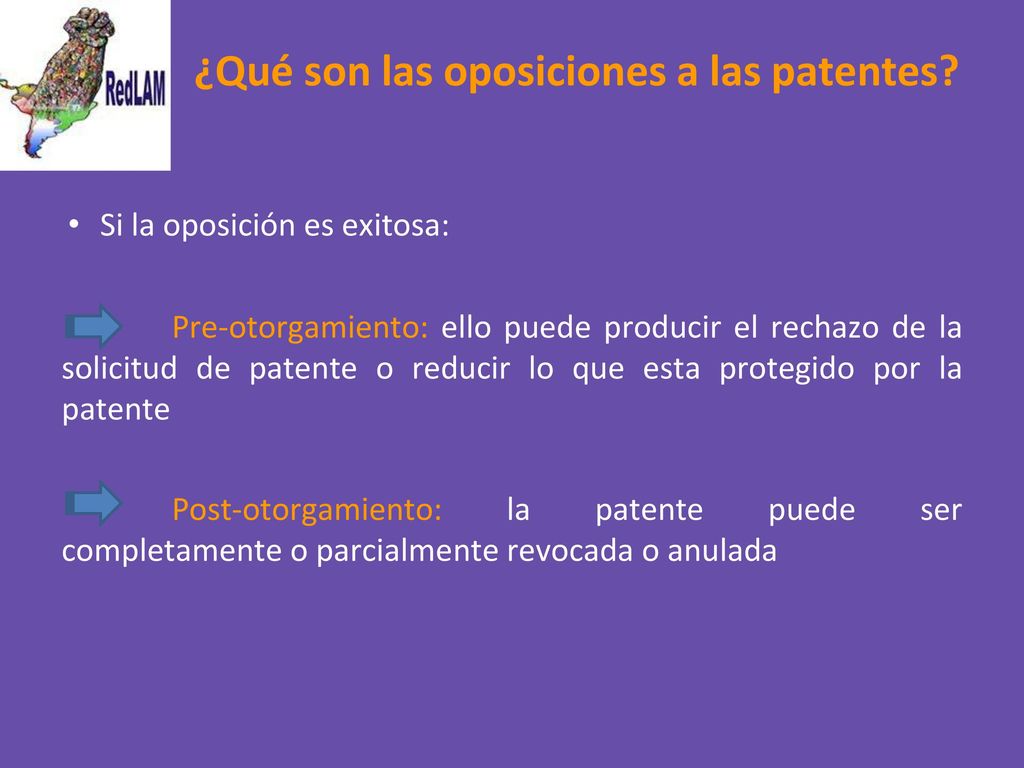 RedLAM

¿Qué son las oposiciones a las patentes?

• Si la oposición es exitosa:

Pre-otorgamiento: ello puede producir el rechazo de la solicitud de patente o reducir lo que esta protegido por la patente

Post-otorgamiento: la patente puede ser completamente o parcialmente revocada o anulada